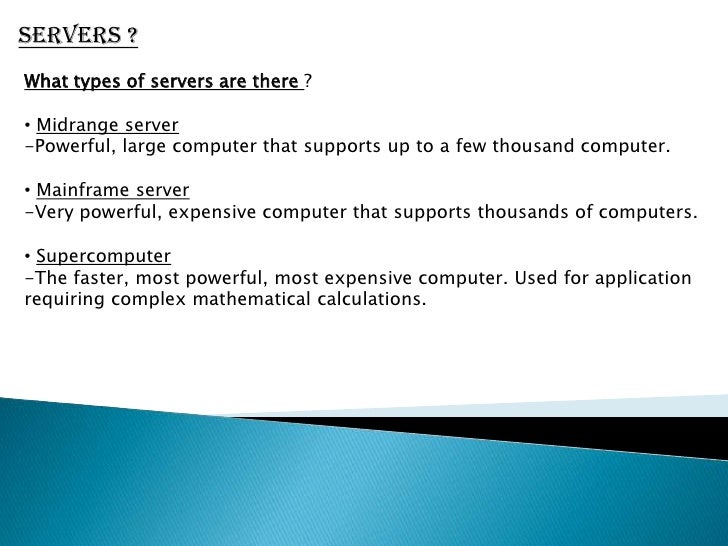 SERVERS ?

What types of servers are there ?

• Midrange server
-Powerful, large computer that supports up to a few thousand computer.

• Mainframe server
-Very powerful, expensive computer that supports thousands of computers.

• Supercomputer
-The faster, most powerful, most expensive computer. Used for application requiring complex mathematical calculations.